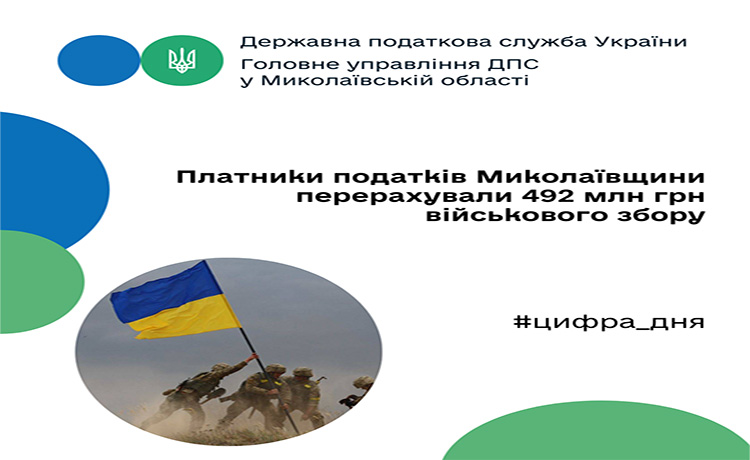 Державна податкова служба України
Головне управління ДПС у Миколаївській області

Платники податків Миколаївщини перерахували 492 млн грн військового збору

#цифра_дня